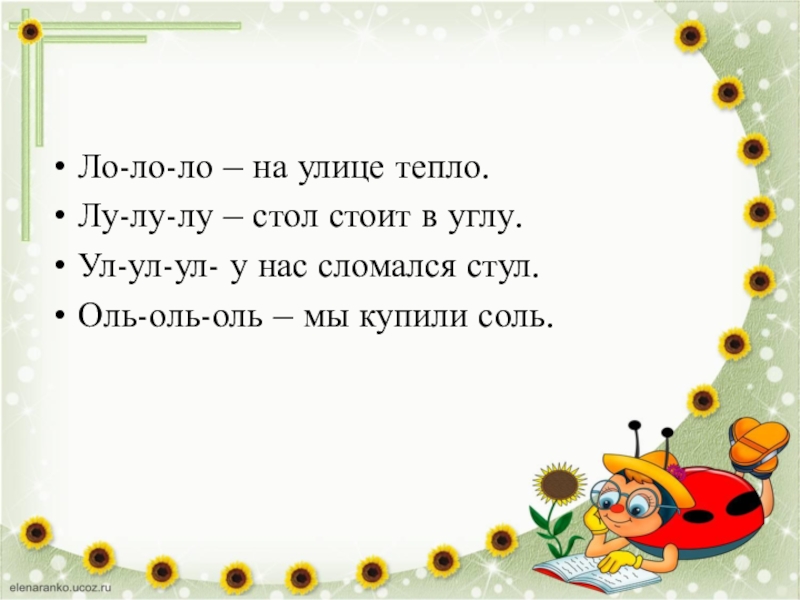 • Ло-ло-ло – на улице тепло.
• Лу-лу-лу – стол стоит в углу.
• Ул-ул-ул- у нас сломался стул.
• Оль-оль-оль – мы купили соль.

elenaranko.ucoz.ru